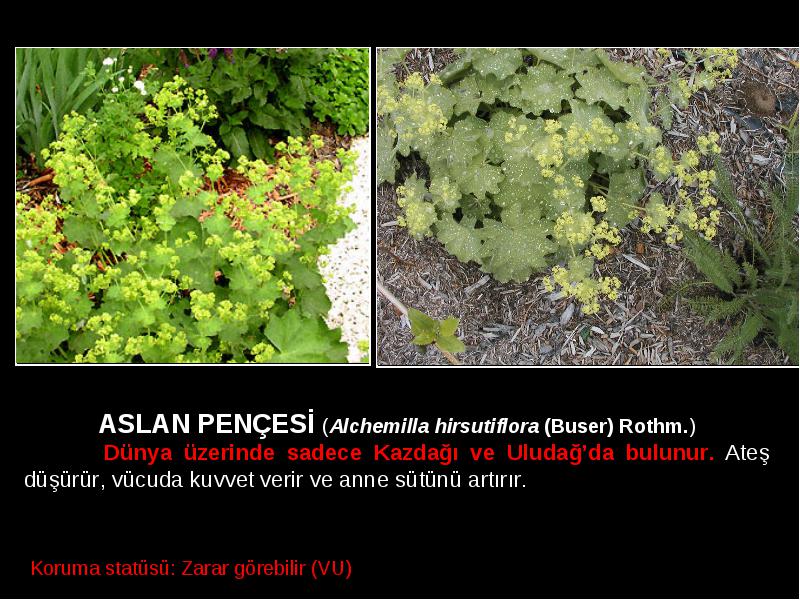 ASLAN PENÇESİ (Alchemilla hirsutiflora (Buser) Rothm.)

Dünya üzerinde sadece Kazdağı ve Uludağ'da bulunur. Ateş düşürür, vücuda kuvvet verir ve anne sütünü artırır.

Koruma statüsü: Zarar görebilir (VU)